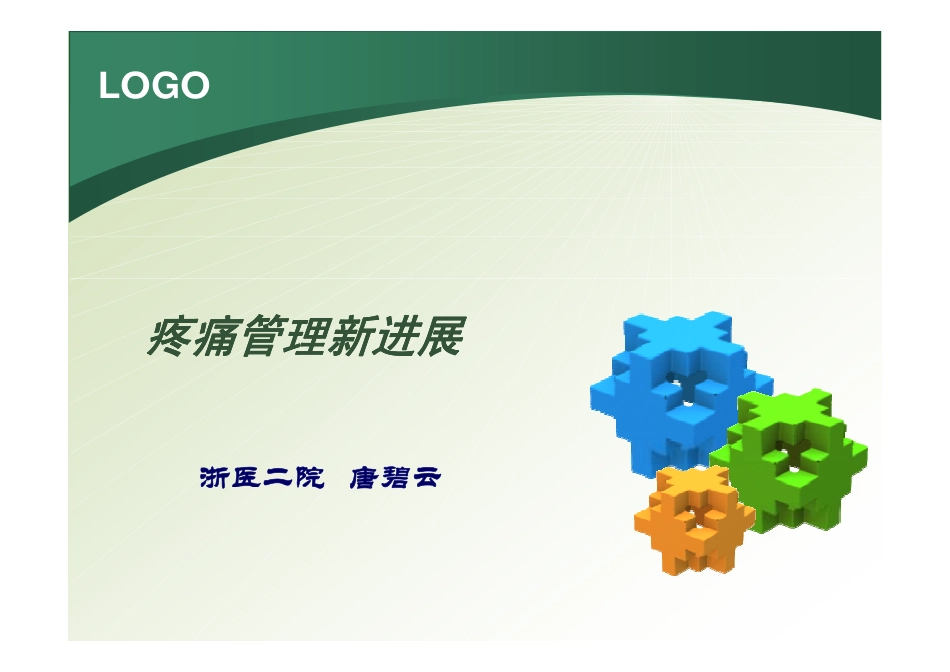 LOGO

疼痛管理新进展

浙医二院 唐碧云